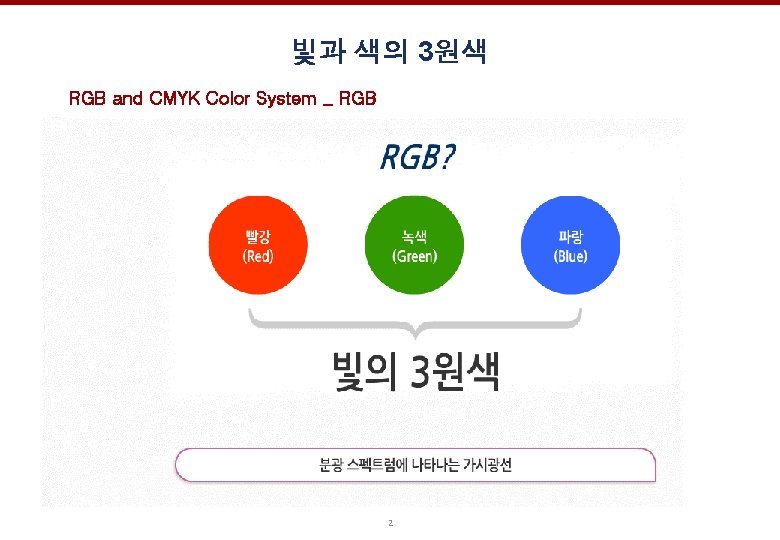 빛과 색의 3원색

RGB and CMYK Color System _ RGB

RGB?

빨강
(Red)

녹색
(Green)

파랑
(Blue)

빛의 3원색

분광 스펙트럼에 나타나는 가시광선

2